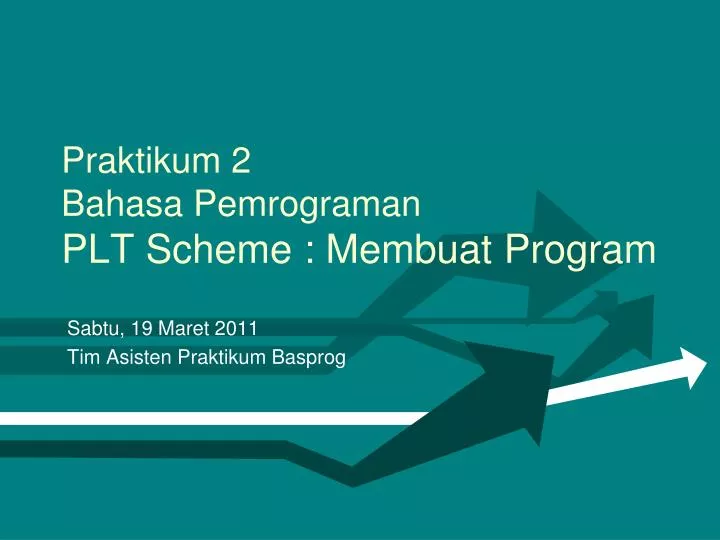 Praktikum 2
Bahasa Pemrograman
PLT Scheme : Membuat Program

Sabtu, 19 Maret 2011
Tim Asisten Praktikum Basprog